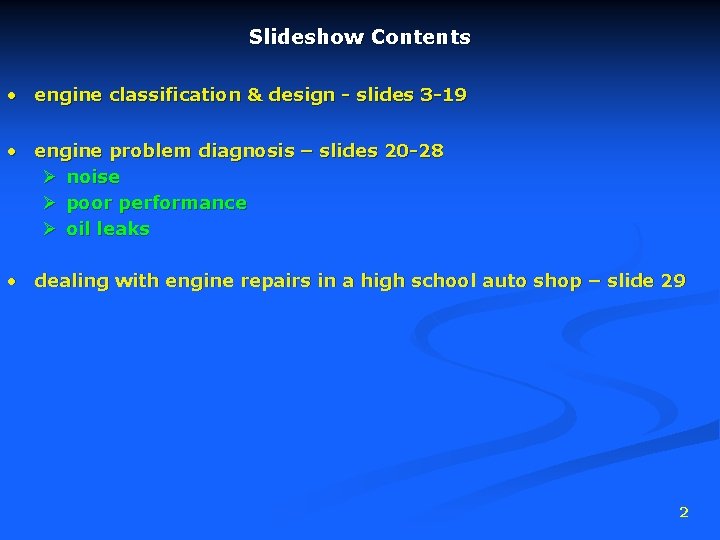 Slideshow Contents

• engine classification & design - slides 3-19

• engine problem diagnosis – slides 20-28
  ➢ noise
  ➢ poor performance
  ➢ oil leaks

• dealing with engine repairs in a high school auto shop – slide 29

2